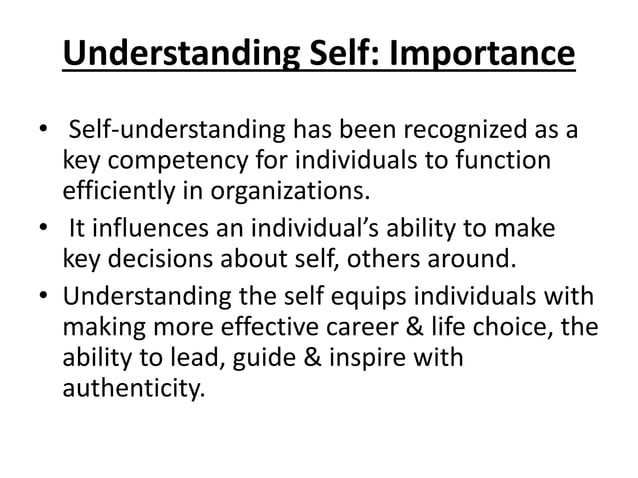 Understanding Self: Importance

• Self-understanding has been recognized as a key competency for individuals to function efficiently in organizations.

• It influences an individual's ability to make key decisions about self, others around.

• Understanding the self equips individuals with making more effective career & life choice, the ability to lead, guide & inspire with authenticity.